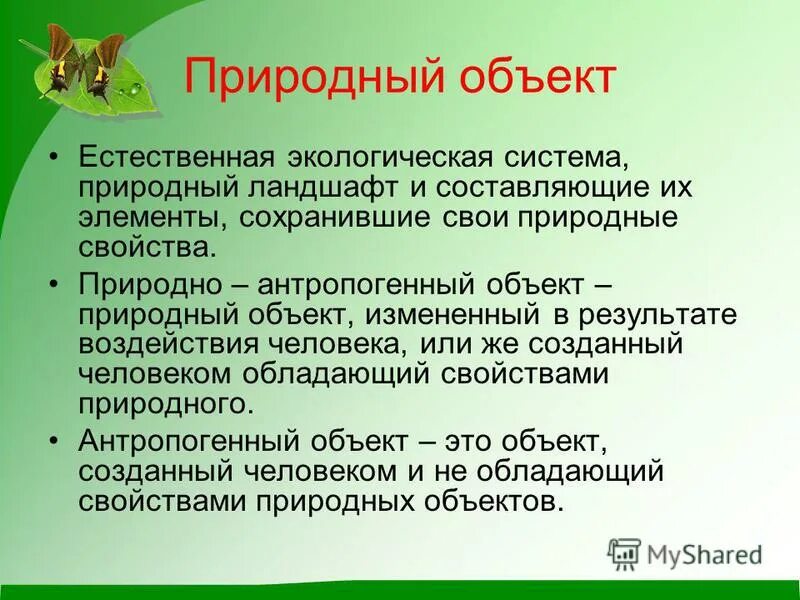 Природный объект

• Естественная экологическая система, природный ландшафт и составляющие их элементы, сохранившие свои природные свойства.

• Природно – антропогенный объект – природный объект, измененный в результате воздействия человека, или же созданный человеком обладающий свойствами природного.

• Антропогенный объект – это объект, созданный человеком и не обладающий свойствами природных объектов.

MyShared